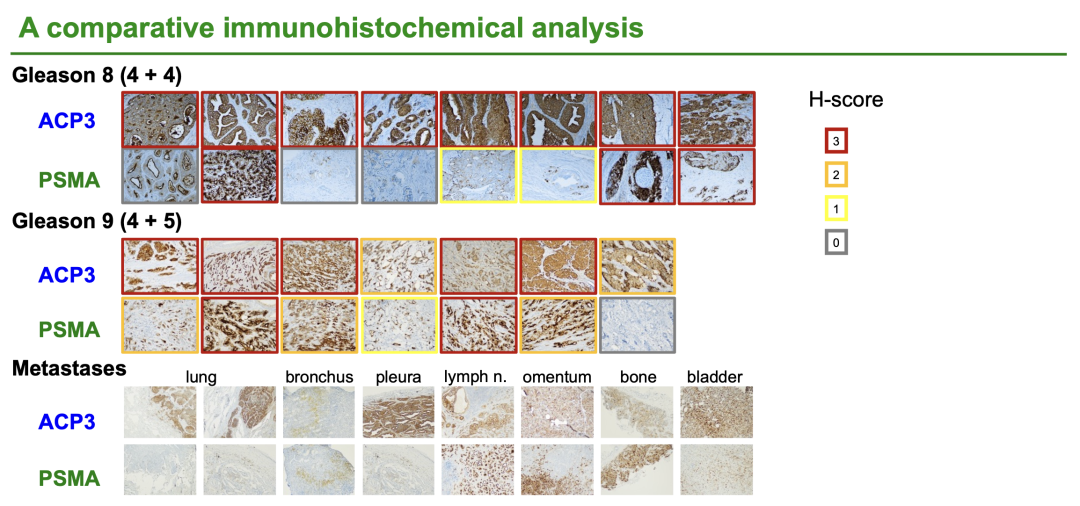 A comparative immunohistochemical analysis

Gleason 8 (4 + 4)

ACP3

PSMA

Gleason 9 (4 + 5)

ACP3

PSMA

Metastases

lung bronchus pleura lymph n. omentum bone bladder

ACP3

PSMA

H-score

3

2

1

0